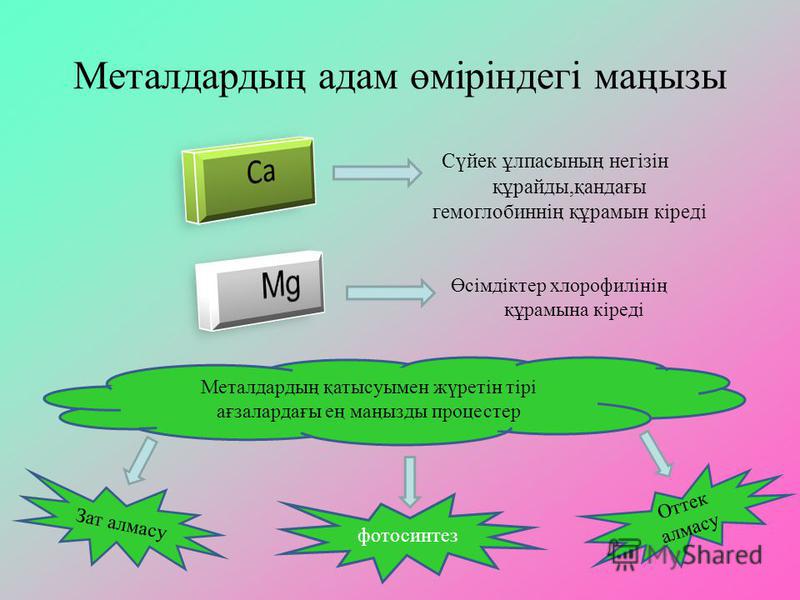 Металдардың адам өміріндегі маңызы

Ca

Сүйек ұлпасының негізін құрайды,қандағы гемоглобиннің құрамын кіреді

Mg

Өсімдіктер хлорофилінің құрамына кіреді

Металдардың қатысуымен жүретін тірі ағзалардағы ең маңызды процестер

Зат алмасу

фотосинтез

Оттек алмасу

MyShared